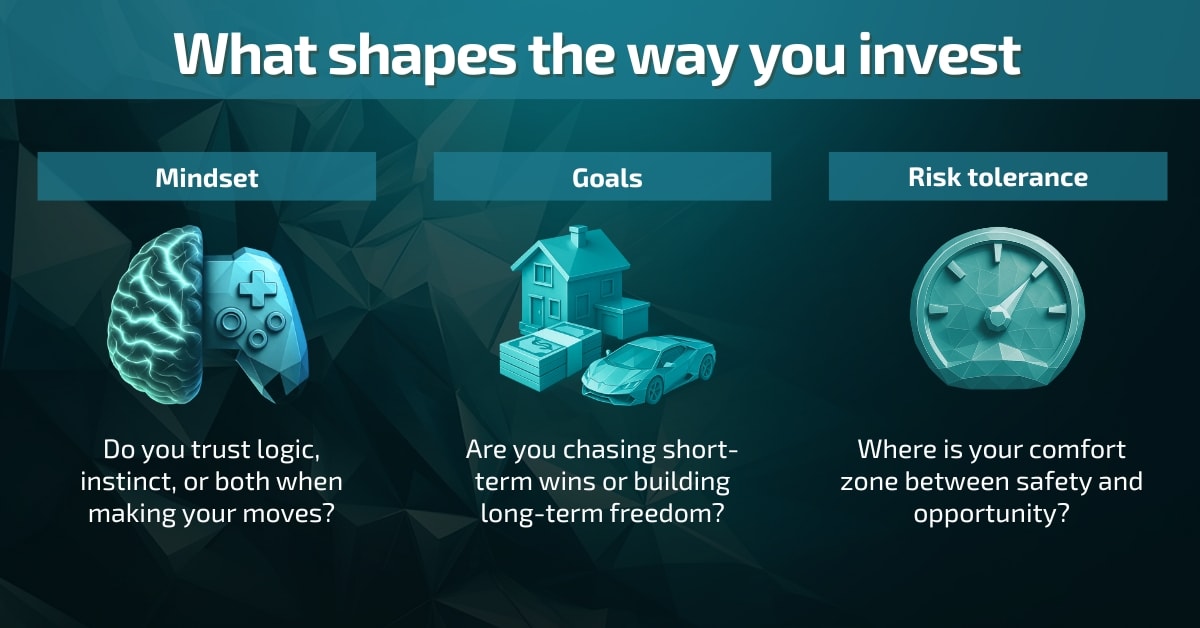 What shapes the way you invest

Mindset

Do you trust logic, instinct, or both when making your moves?

Goals

Are you chasing short-term wins or building long-term freedom?

Risk tolerance

Where is your comfort zone between safety and opportunity?